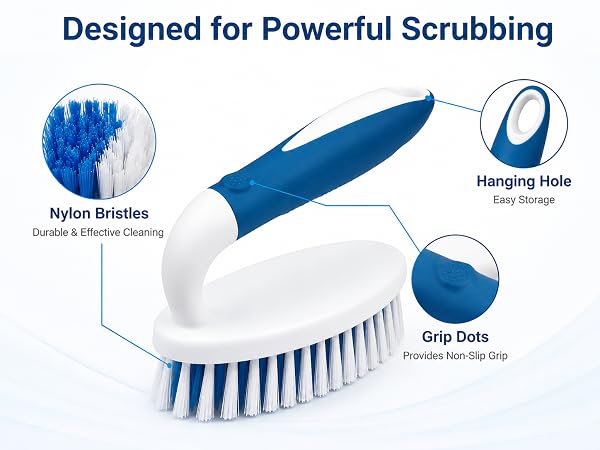 Designed for Powerful Scrubbing

Nylon Bristles
Durable & Effective Cleaning

Hanging Hole
Easy Storage

Grip Dots
Provides Non-Slip Grip